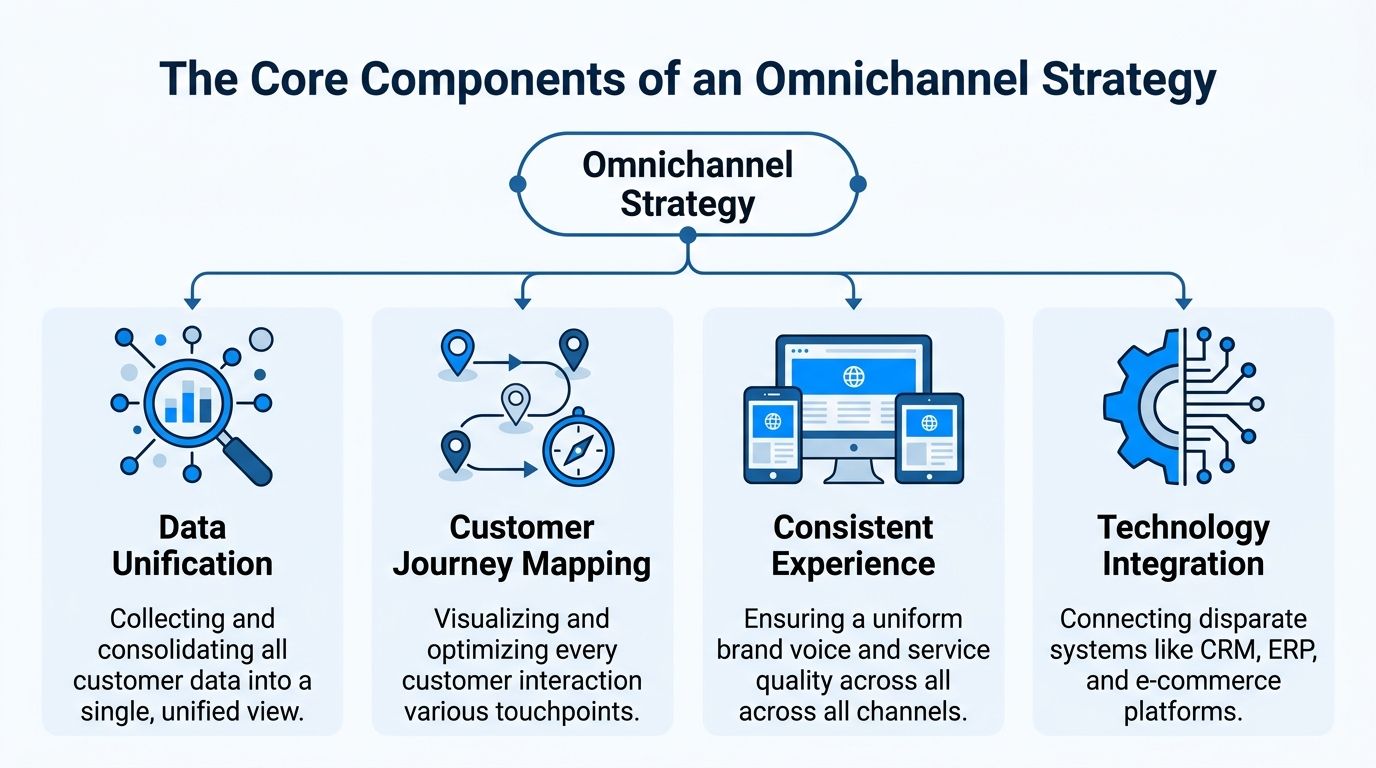 The Core Components of an Omnichannel Strategy

Omnichannel Strategy

Data Unification

Collecting and consolidating all customer data into a single, unified view.

Customer Journey Mapping

Visualizing and optimizing every customer interaction various touchpoints.

Consistent Experience

Ensuring a uniform brand voice and service quality across all across all channels.

Technology Integration

Connecting disparate systems like CRM, ERP, and e-commerce platforms.